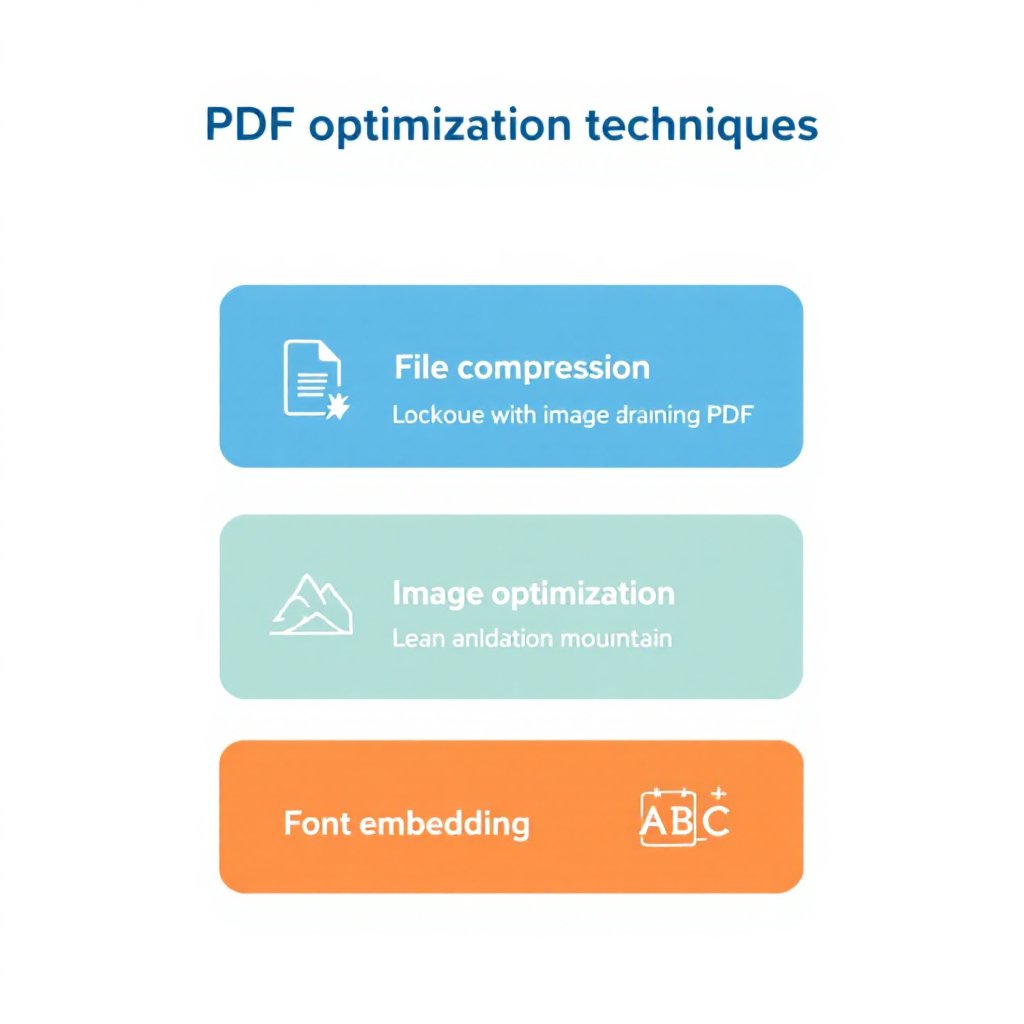 PDF optimization techniques

File compression
Lockoue with image draining PDF

Image optimization
Lean anldation mountain

Font embedding

ABC